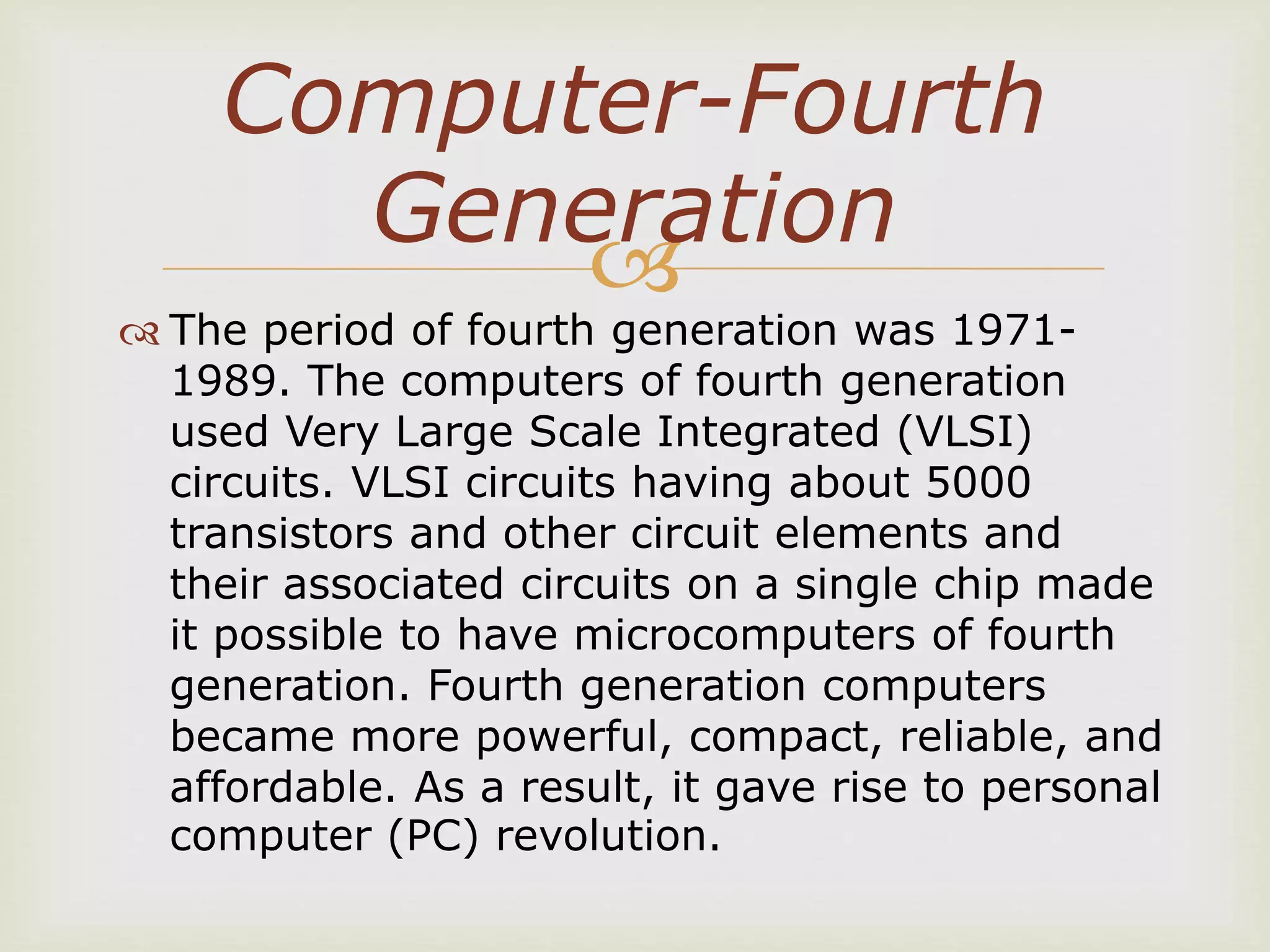 Computer-Fourth Generation

The period of fourth generation was 1971-1989. The computers of fourth generation used Very Large Scale Integrated (VLSI) circuits. VLSI circuits having about 5000 transistors and other circuit elements and their associated circuits on a single chip made it possible to have microcomputers of fourth generation. Fourth generation computers became more powerful, compact, reliable, and affordable. As a result, it gave rise to personal computer (PC) revolution.